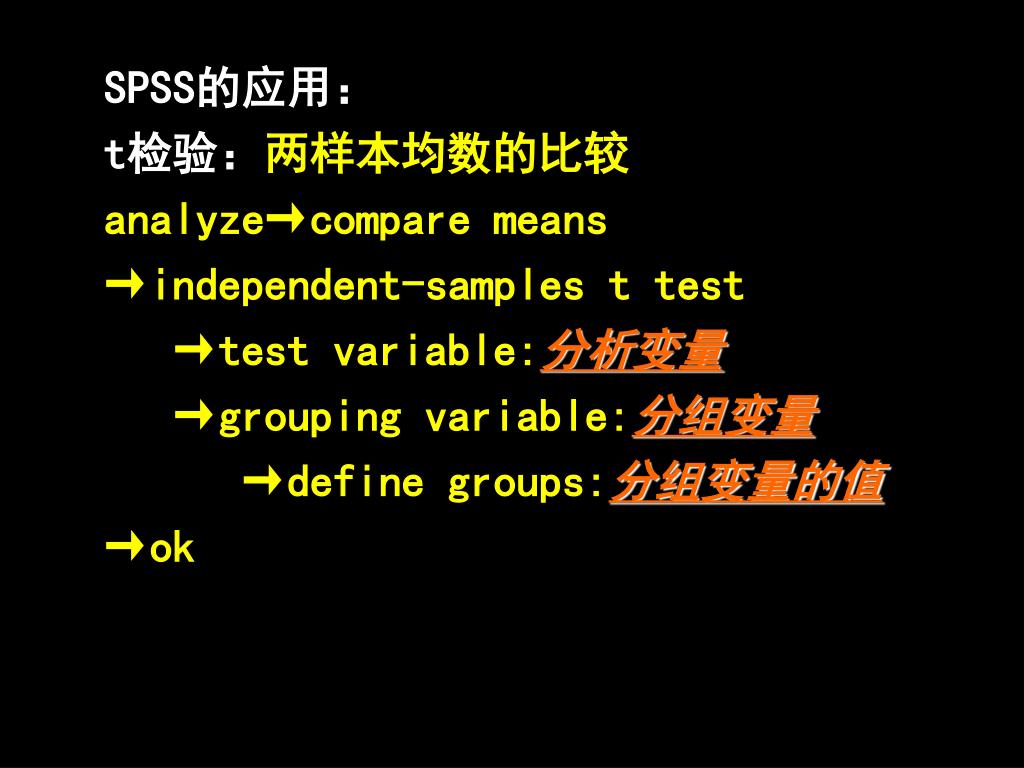 SPSS的应用：
t检验：两样本均数的比较
analyze→compare means
→independent-samples t test
→test variable:分析变量
→grouping variable:分组变量
→define groups:分组变量的值
→ok